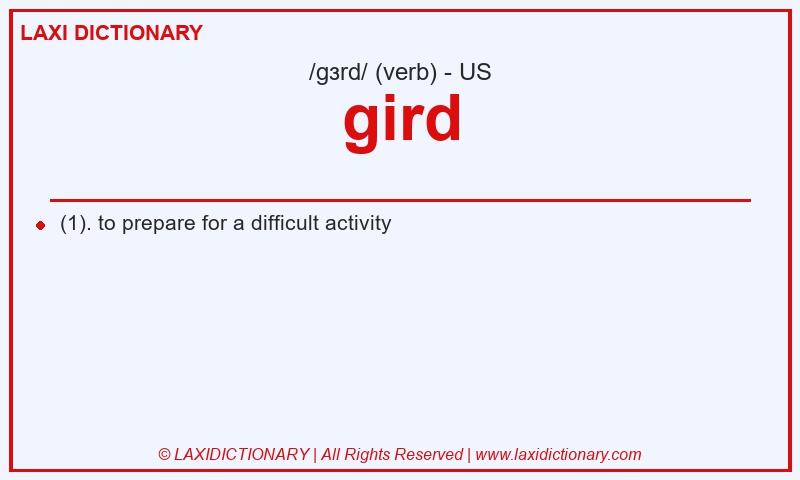 LAXI DICTIONARY

/gɜrd/ (verb) - US

gird

(1). to prepare for a difficult activity

© LAXIDICTIONARY | All Rights Reserved | www.laxidictionary.com